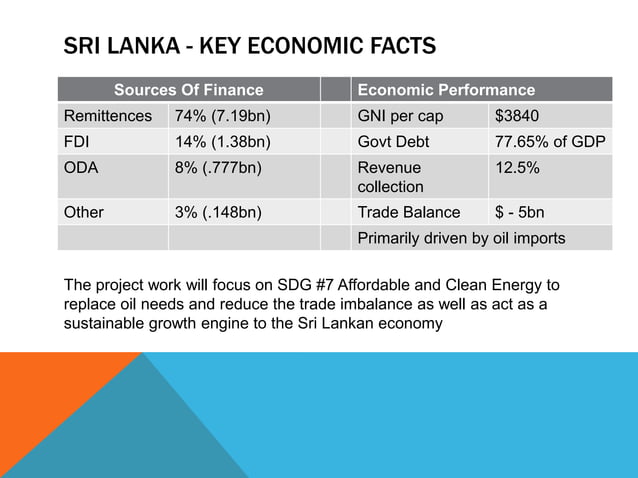 SRI LANKA - KEY ECONOMIC FACTS

| Sources Of Finance | | | Economic Performance | |
|---|---|---|---|---|
| Remittences | 74% (7.19bn) | | GNI per cap | $3840 |
| FDI | 14% (1.38bn) | | Govt Debt | 77.65% of GDP |
| ODA | 8% (.777bn) | | Revenue collection | 12.5% |
| Other | 3% (.148bn) | | Trade Balance | $ - 5bn |
| | | | Primarily driven by oil imports | |

The project work will focus on SDG #7 Affordable and Clean Energy to replace oil needs and reduce the trade imbalance as well as act as a sustainable growth engine to the Sri Lankan economy